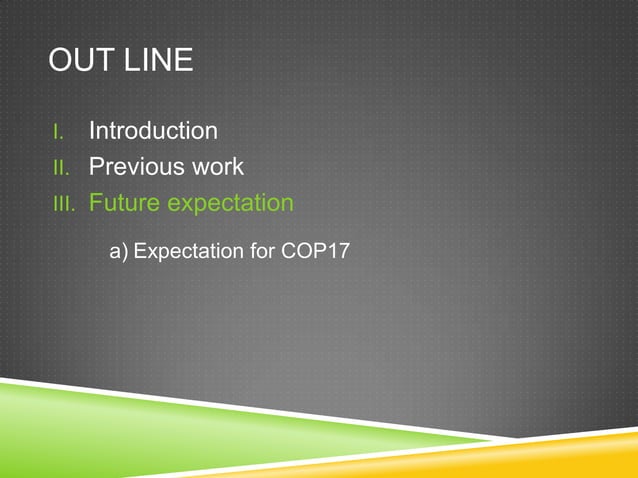 OUT LINE

I. Introduction
II. Previous work
III. Future expectation

a) Expectation for COP17